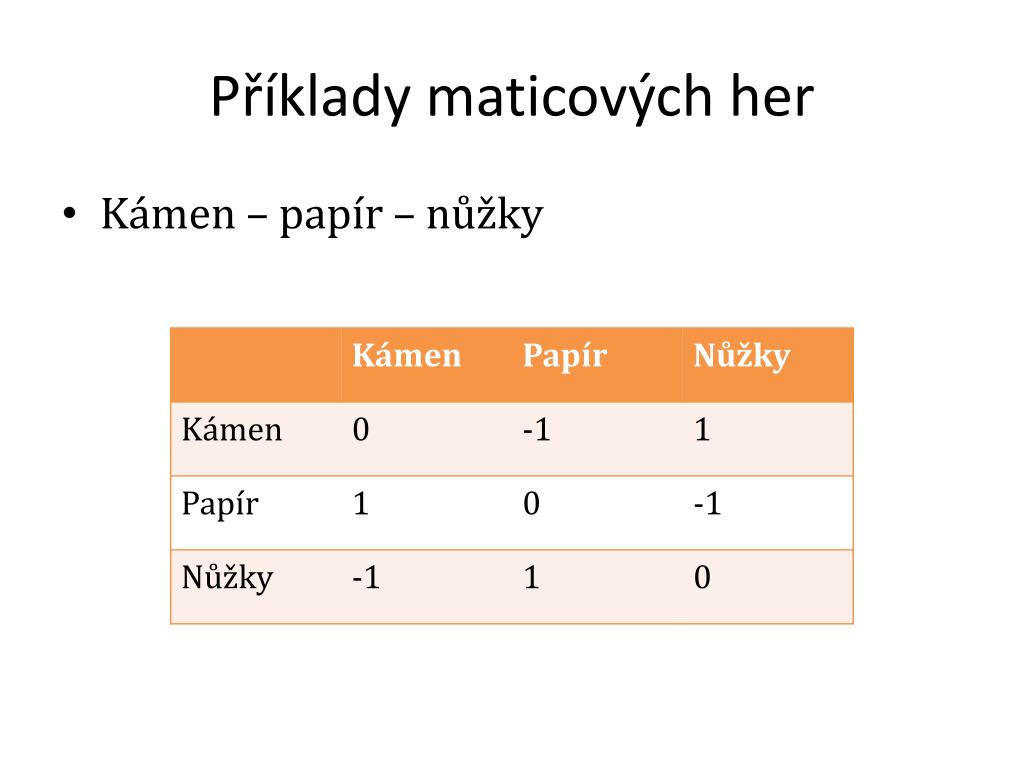 Příklady maticových her

• Kámen – papír – nůžky

| | Kámen | Papír | Nůžky |
|---|---|---|---|
| Kámen | 0 | -1 | 1 |
| Papír | 1 | 0 | -1 |
| Nůžky | -1 | 1 | 0 |